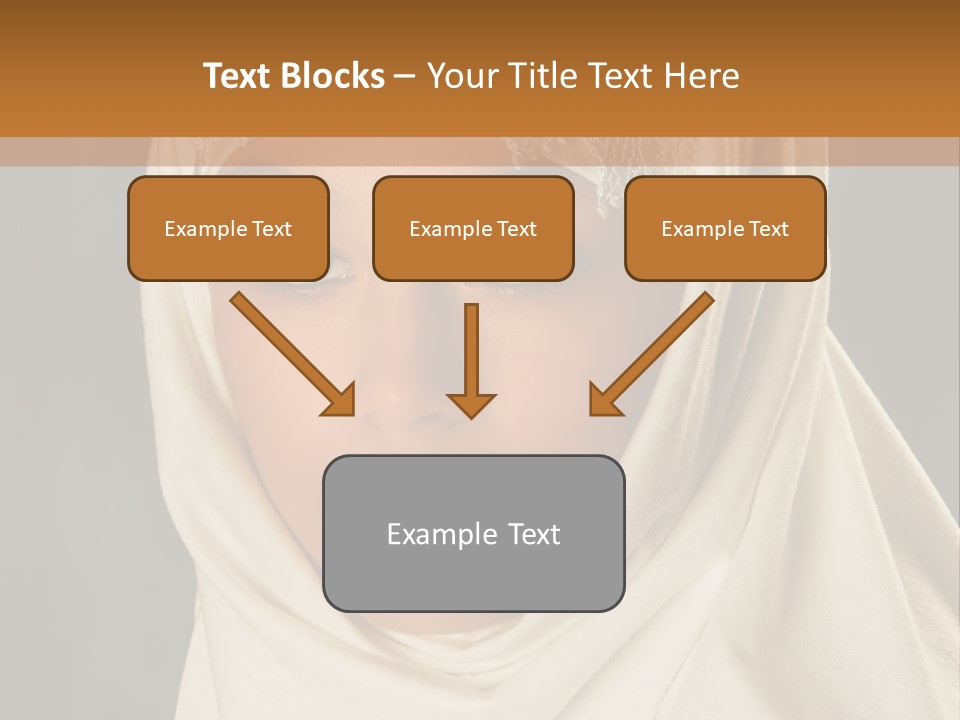 Text Blocks – Your Title Text Here

Example Text

Example Text

Example Text

Example Text